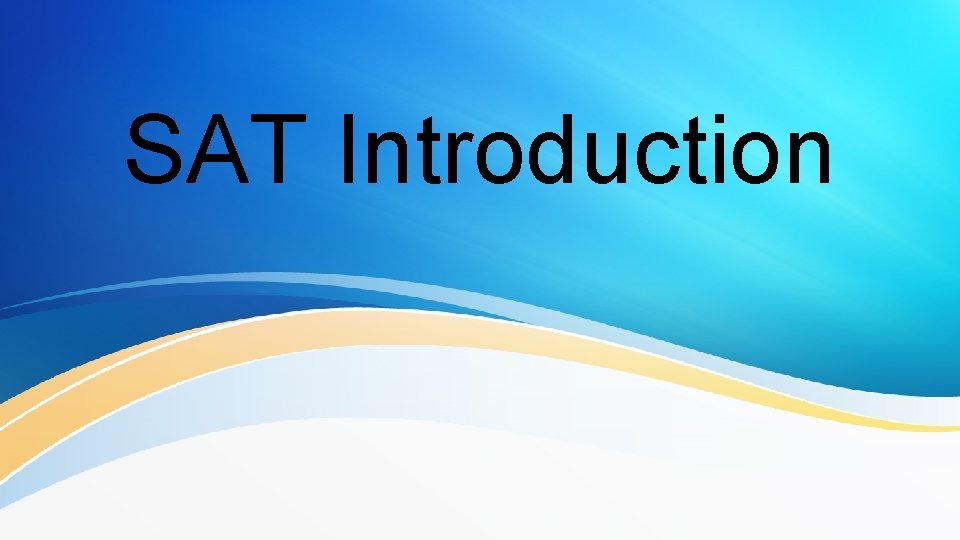 SAT Introduction